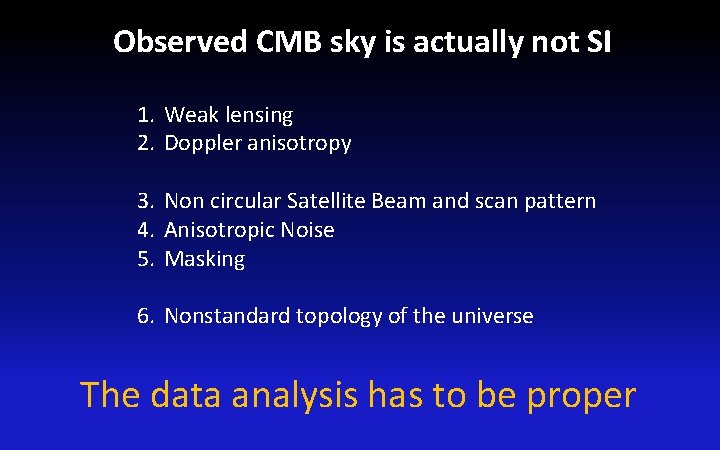 Observed CMB sky is actually not SI

1. Weak lensing
2. Doppler anisotropy

3. Non circular Satellite Beam and scan pattern
4. Anisotropic Noise
5. Masking

6. Nonstandard topology of the universe

The data analysis has to be proper